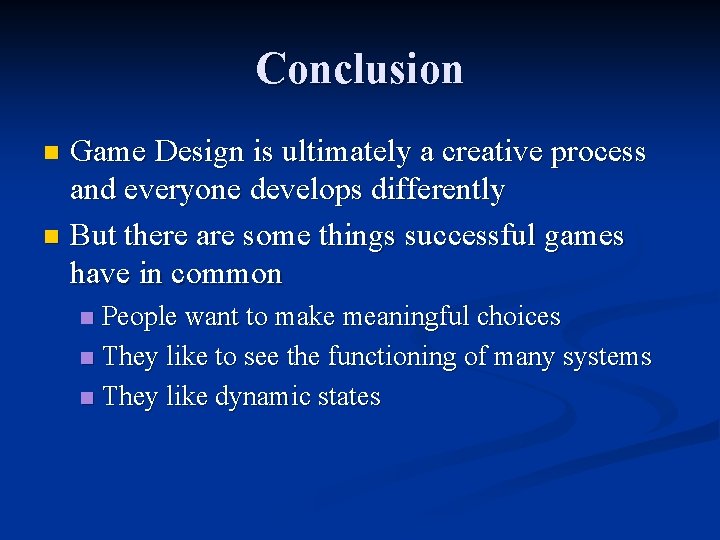 Conclusion

Game Design is ultimately a creative process and everyone develops differently

But there are some things successful games have in common

People want to make meaningful choices

They like to see the functioning of many systems

They like dynamic states